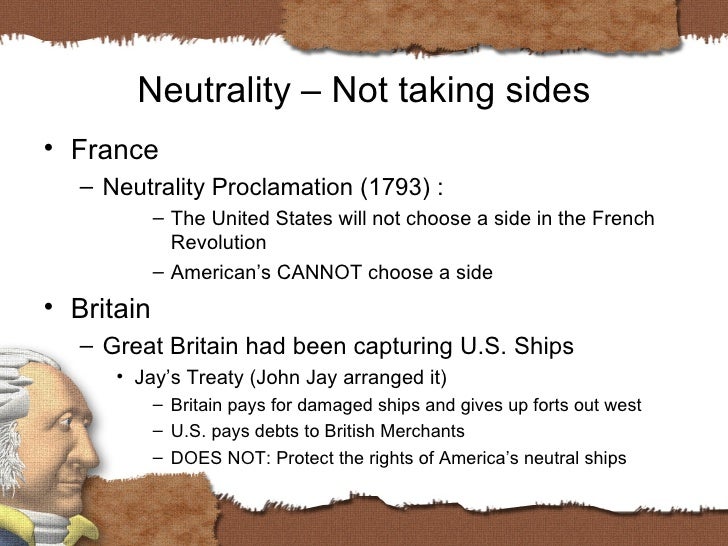 Neutrality – Not taking sides

• France
  – Neutrality Proclamation (1793) :
    – The United States will not choose a side in the French Revolution
    – American's CANNOT choose a side
• Britain
  – Great Britain had been capturing U.S. Ships
    • Jay's Treaty (John Jay arranged it)
      – Britain pays for damaged ships and gives up forts out west
      – U.S. pays debts to British Merchants
      – DOES NOT: Protect the rights of America's neutral ships